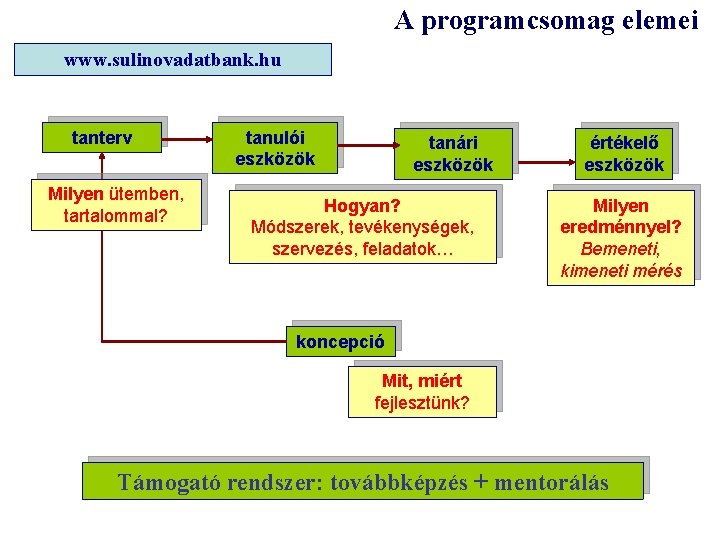 A programcsomag elemei

www.sulinovadatbank.hu

tanterv

tanulói eszközök

tanári eszközök

értékelő eszközök

Milyen ütemben, tartalommal?

Hogyan? Módszerek, tevékenységek, szervezés, feladatok…

Milyen eredménnyel? Bemeneti, kimeneti mérés

koncepció

Mit, miért fejlesztünk?

Támogató rendszer: továbbképzés + mentorálás